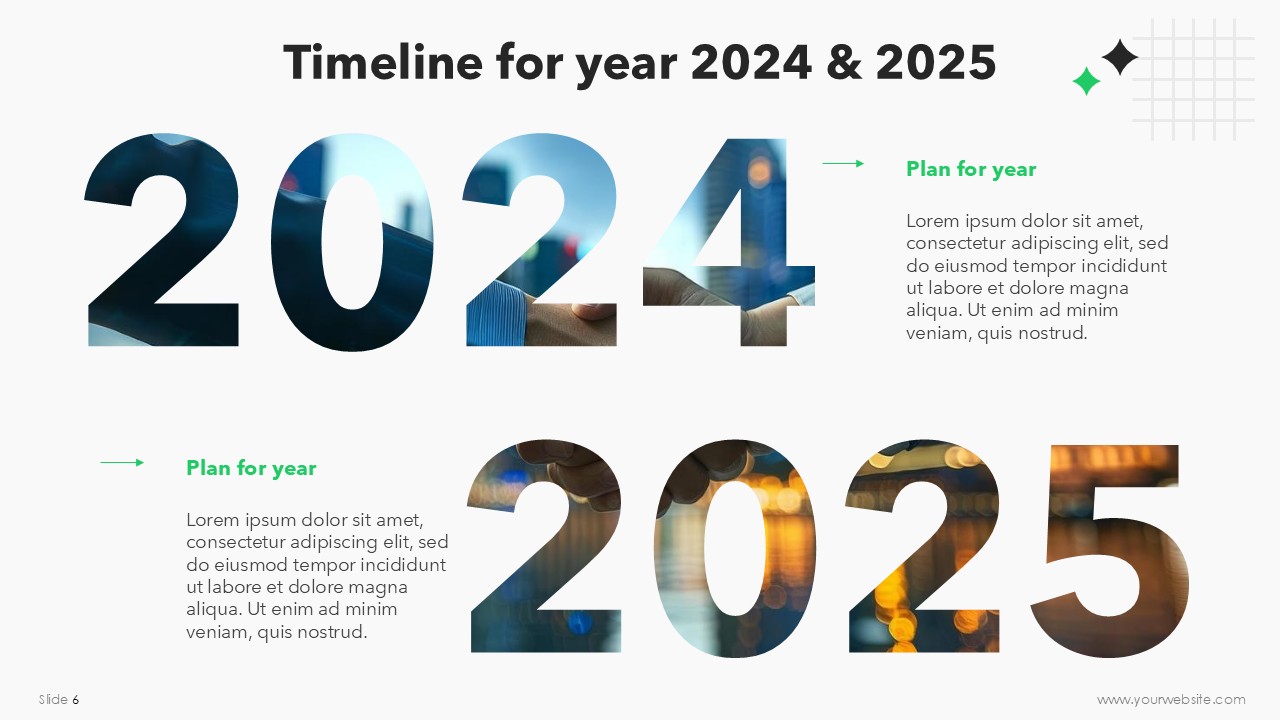 Timeline for year 2024 & 2025

2024

Plan for year

Lorem ipsum dolor sit amet, consectetur adipiscing elit, sed do eiusmod tempor incididunt ut labore et dolore magna aliqua. Ut enim ad minim veniam, quis nostrud.

Plan for year

Lorem ipsum dolor sit amet, consectetur adipiscing elit, sed do eiusmod tempor incididunt ut labore et dolore magna aliqua. Ut enim ad minim veniam, quis nostrud.

2025

Slide 6

www.yourwebsite.com